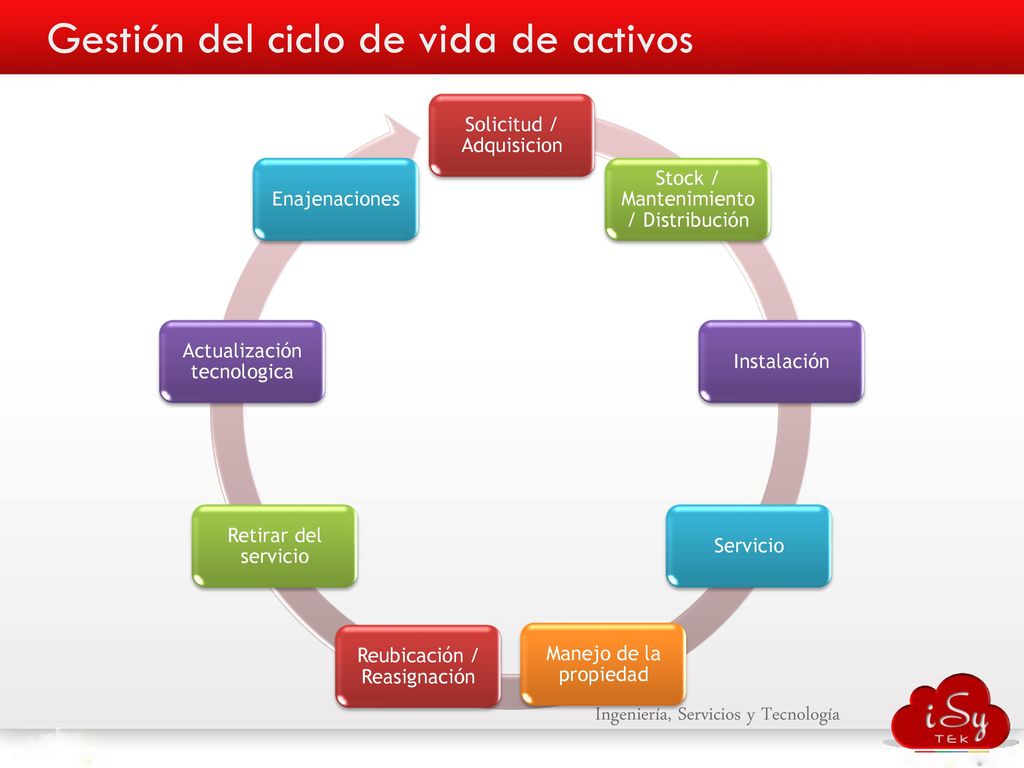 Gestión del ciclo de vida de activos

Solicitud / Adquisicion

Stock / Mantenimiento / Distribución

Instalación

Servicio

Manejo de la propiedad

Reubicación / Reasignación

Retirar del servicio

Actualización tecnologica

Enajenaciones

Ingeniería, Servicios y Tecnología

iSy TEK